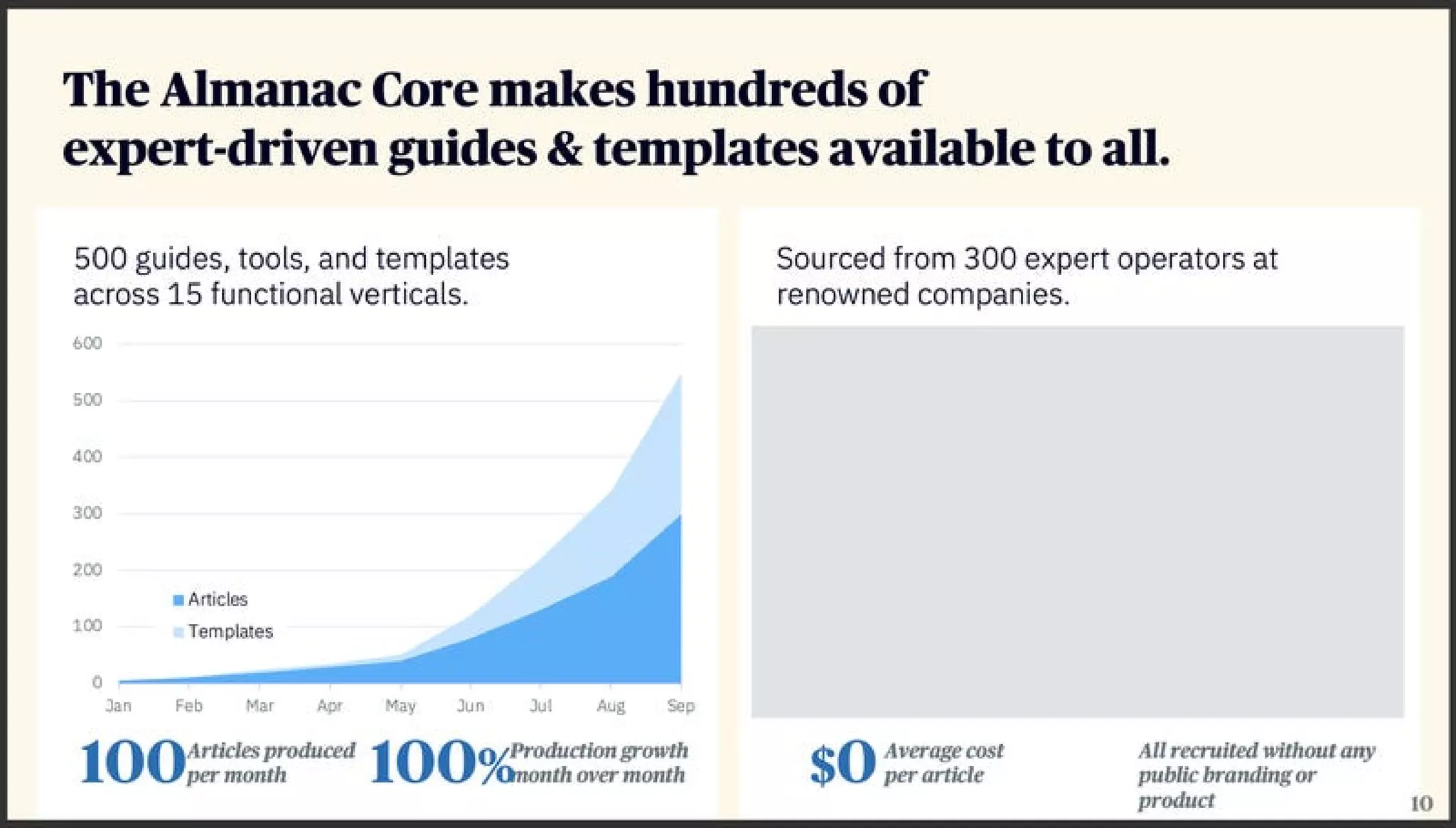 The Almanac Core makes hundreds of expert-driven guides & templates available to all.

500 guides, tools, and templates across 15 functional verticals.

600
500
400
300
200
100
0

Articles
Templates

Jan Feb Mar Apr May Jun Jul Aug Sep

100 Articles produced per month

100% Production growth month over month

Sourced from 300 expert operators at renowned companies.

$0 Average cost per article

All recruited without any public branding or product

10